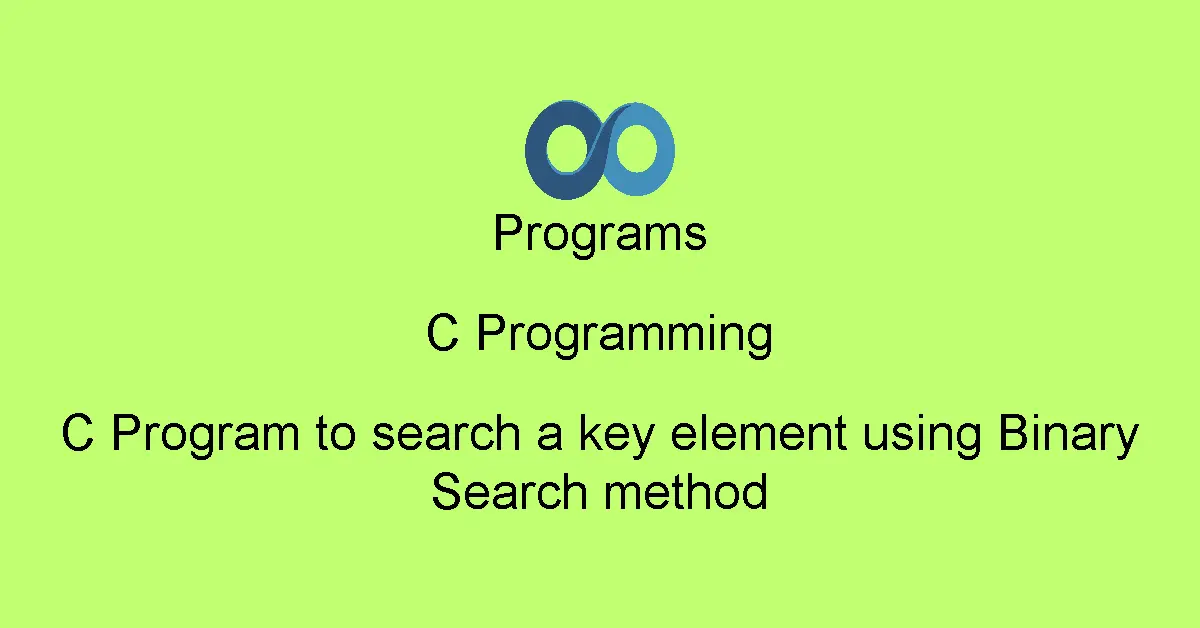 Programs

C Programming

C Program to search a key element using Binary Search method